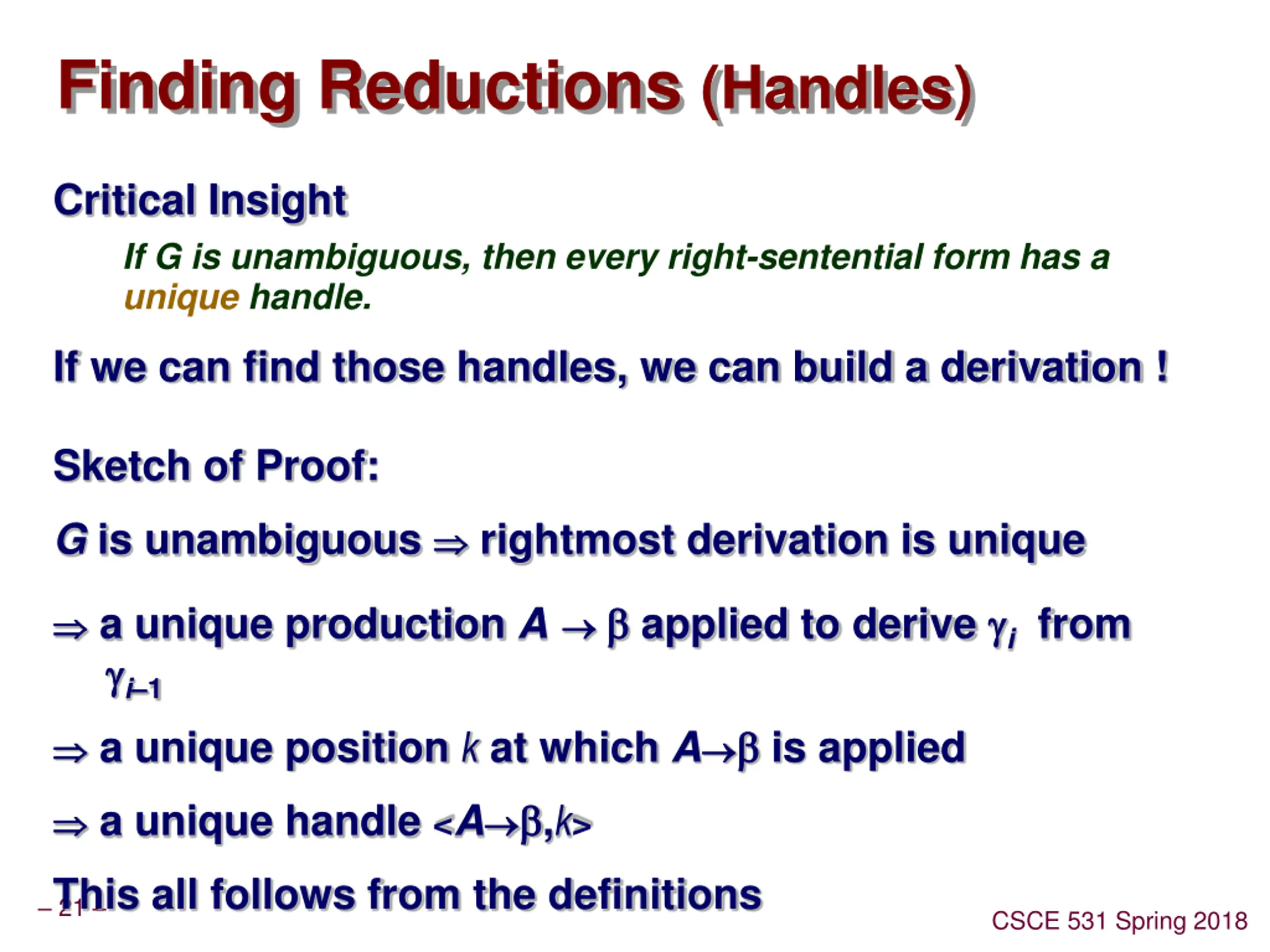 Finding Reductions (Handles)

Critical Insight

If G is unambiguous, then every right-sentential form has a unique handle.

If we can find those handles, we can build a derivation !

Sketch of Proof:

$G$ is unambiguous $\Rightarrow$ rightmost derivation is unique

$\Rightarrow$ a unique production $A \rightarrow \beta$ applied to derive $\gamma_i$ from $\gamma_{i-1}$

$\Rightarrow$ a unique position $k$ at which $A \rightarrow \beta$ is applied

$\Rightarrow$ a unique handle $<A \rightarrow \beta, k>$

This all follows from the definitions

– 21 –

CSCE 531 Spring 2018